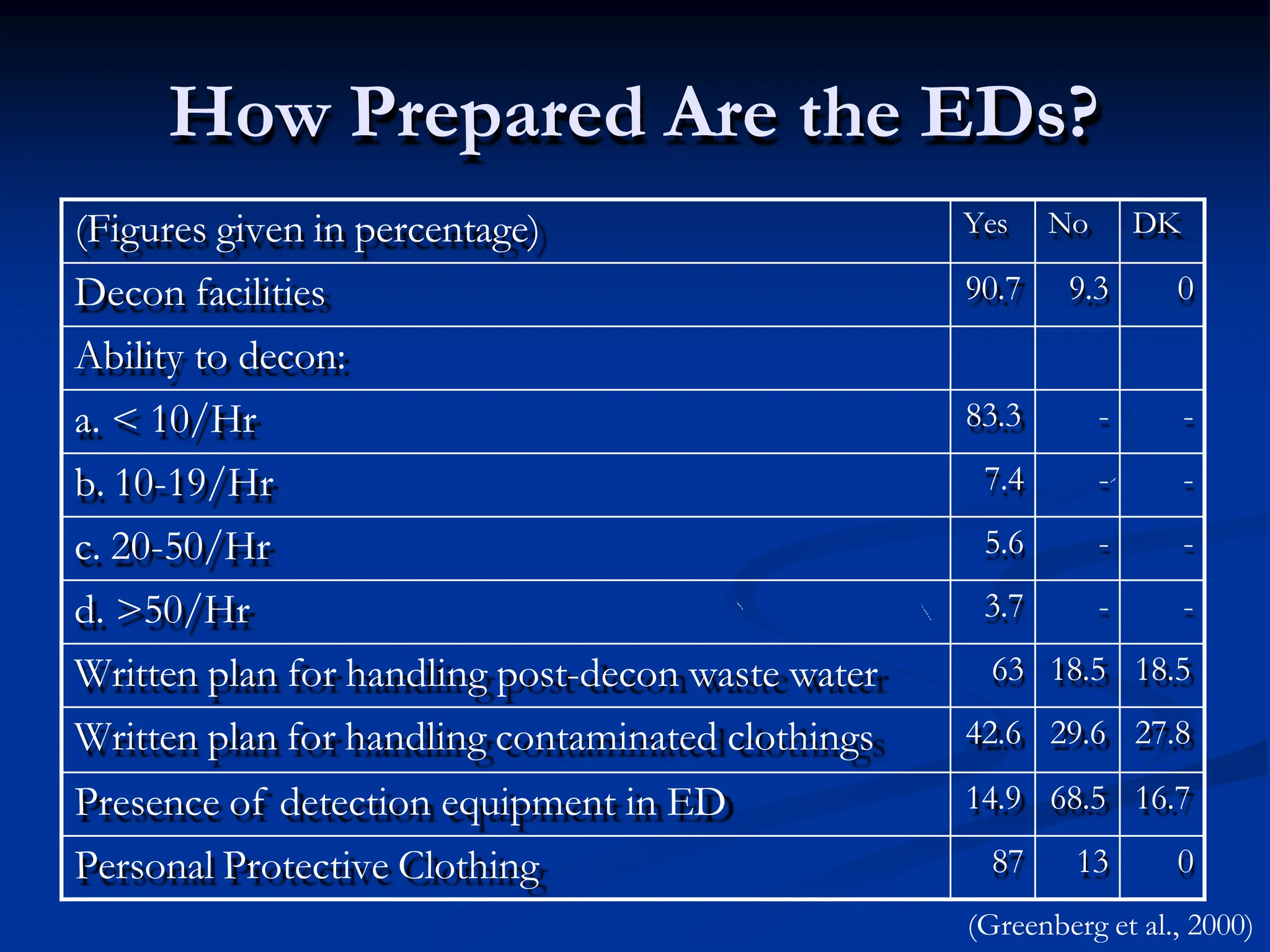 How Prepared Are the EDs?

| (Figures given in percentage) | Yes | No | DK |
|---|---|---|---|
| Decon facilities | 90.7 | 9.3 | 0 |
| Ability to decon: | | | |
| a. < 10/Hr | 83.3 | - | - |
| b. 10-19/Hr | 7.4 | - | - |
| c. 20-50/Hr | 5.6 | - | - |
| d. >50/Hr | 3.7 | - | - |
| Written plan for handling post-decon waste water | 63 | 18.5 | 18.5 |
| Written plan for handling contaminated clothings | 42.6 | 29.6 | 27.8 |
| Presence of detection equipment in ED | 14.9 | 68.5 | 16.7 |
| Personal Protective Clothing | 87 | 13 | 0 |

(Greenberg et al., 2000)